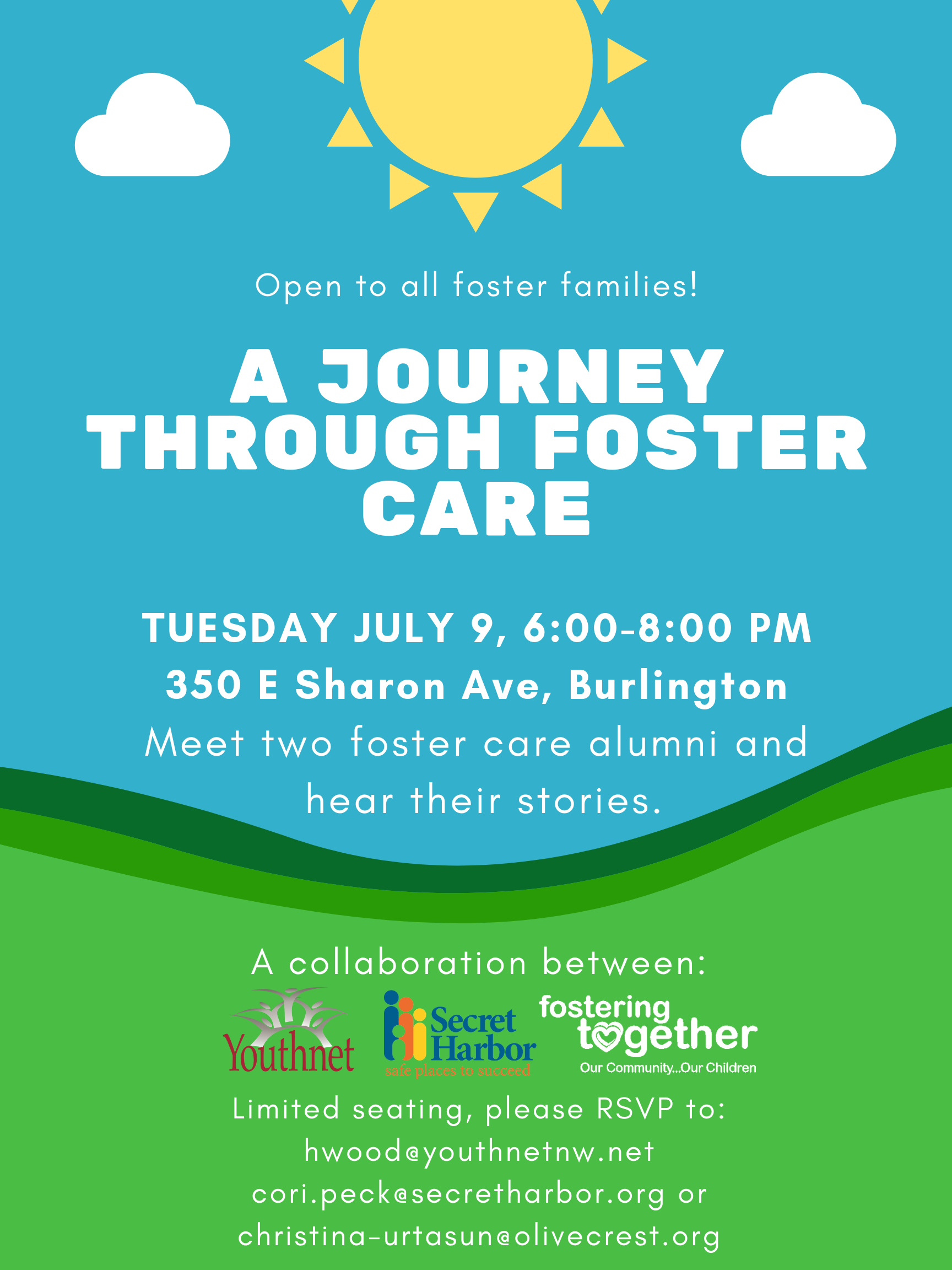 Open to all foster families!

A JOURNEY THROUGH FOSTER CARE

TUESDAY JULY 9, 6:00-8:00 PM

350 E Sharon Ave, Burlington

Meet two foster care alumni and hear their stories.

A collaboration between:

Youthnet

Secret Harbor
safe places to succeed

fostering together
Our Community...Our Children

Limited seating, please RSVP to:
hwood@youthnetnw.net
cori.peck@secretharbor.org or
christina-urtasun@olivecrest.org